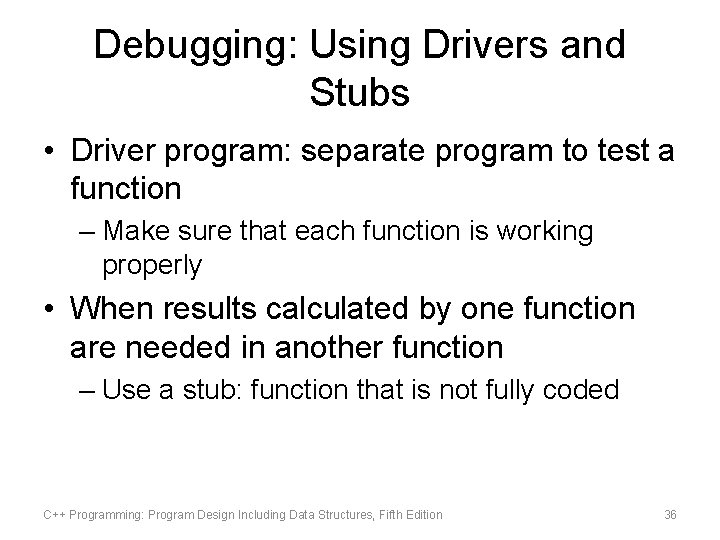 Debugging: Using Drivers and Stubs

• Driver program: separate program to test a function
– Make sure that each function is working properly
• When results calculated by one function are needed in another function
– Use a stub: function that is not fully coded

C++ Programming: Program Design Including Data Structures, Fifth Edition

36